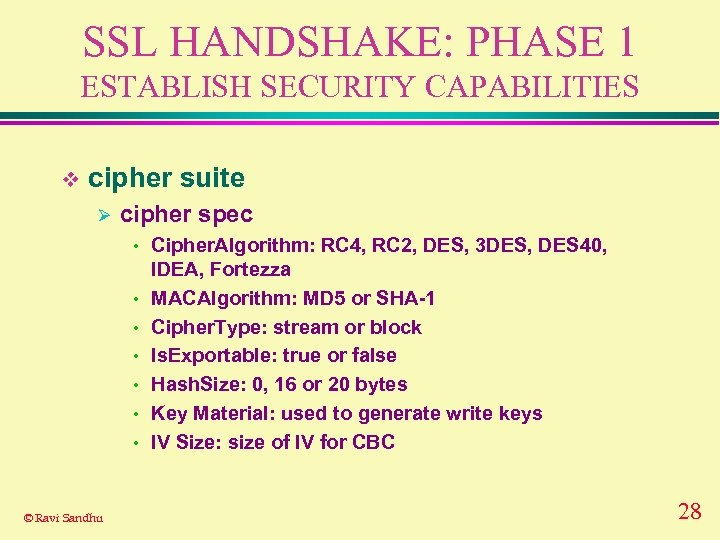 SSL HANDSHAKE: PHASE 1
ESTABLISH SECURITY CAPABILITIES

❖ cipher suite
➢ cipher spec
• CipherAlgorithm: RC4, RC2, DES, 3DES, DES40, IDEA, Fortezza
• MACAlgorithm: MD5 or SHA-1
• CipherType: stream or block
• IsExportable: true or false
• HashSize: 0, 16 or 20 bytes
• Key Material: used to generate write keys
• IV Size: size of IV for CBC

© Ravi Sandhu

28